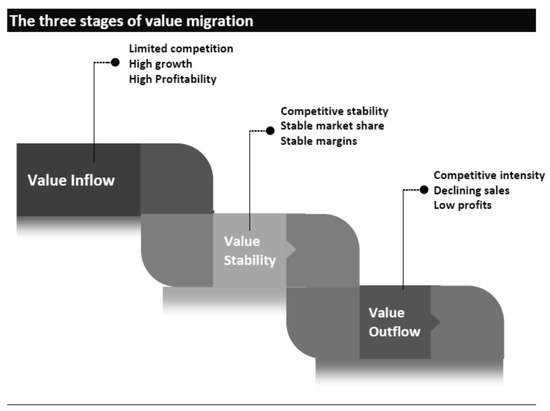 The three stages of value migration

Limited competition
High growth
High Profitability

Value Inflow

Competitive stability
Stable market share
Stable margins

Value Stability

Competitive intensity
Declining sales
Low profits

Value Outflow